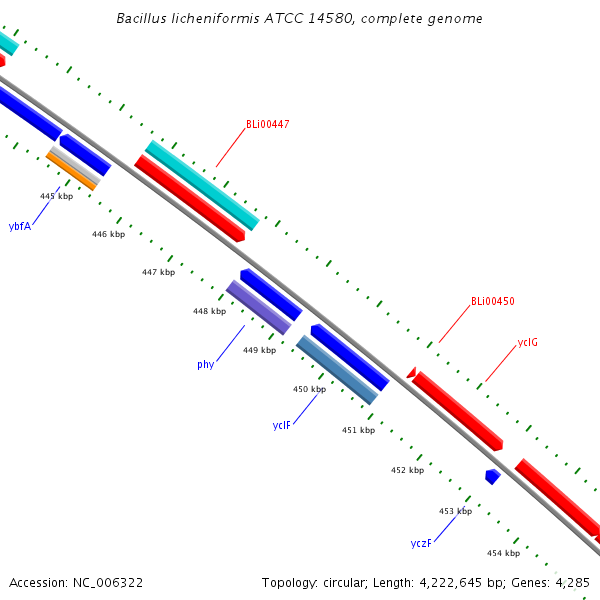 Bacillus licheniformis ATCC 14580, complete genome

BLi00447

445 kbp

ybfA

446 kbp

447 kbp

448 kbp

phy

449 kbp

BLi00450

yclG

450 kbp

yclF

451 kbp

452 kbp

453 kbp

yczF

454 kbp

Accession: NC_006322

Topology: circular; Length: 4,222,645 bp; Genes: 4,285